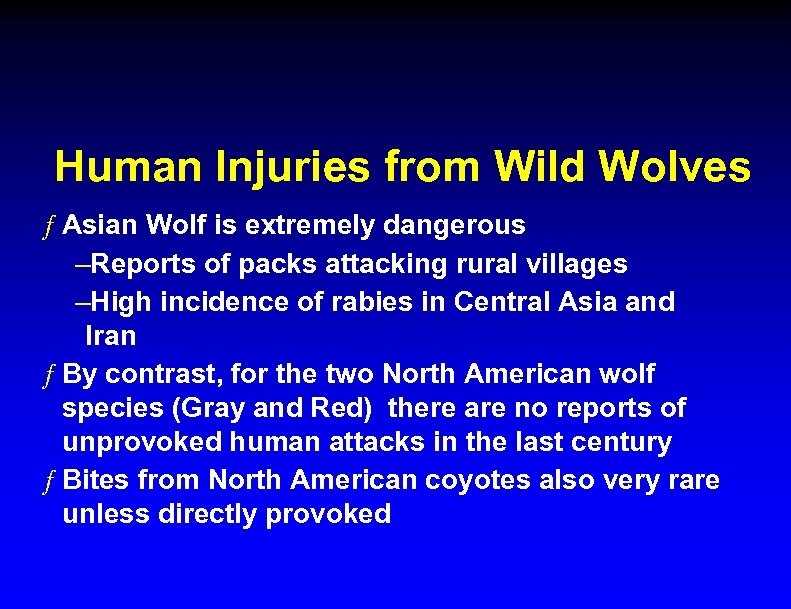 Human Injuries from Wild Wolves

ƒ Asian Wolf is extremely dangerous

–Reports of packs attacking rural villages

–High incidence of rabies in Central Asia and Iran

ƒ By contrast, for the two North American wolf species (Gray and Red) there are no reports of unprovoked human attacks in the last century

ƒ Bites from North American coyotes also very rare unless directly provoked